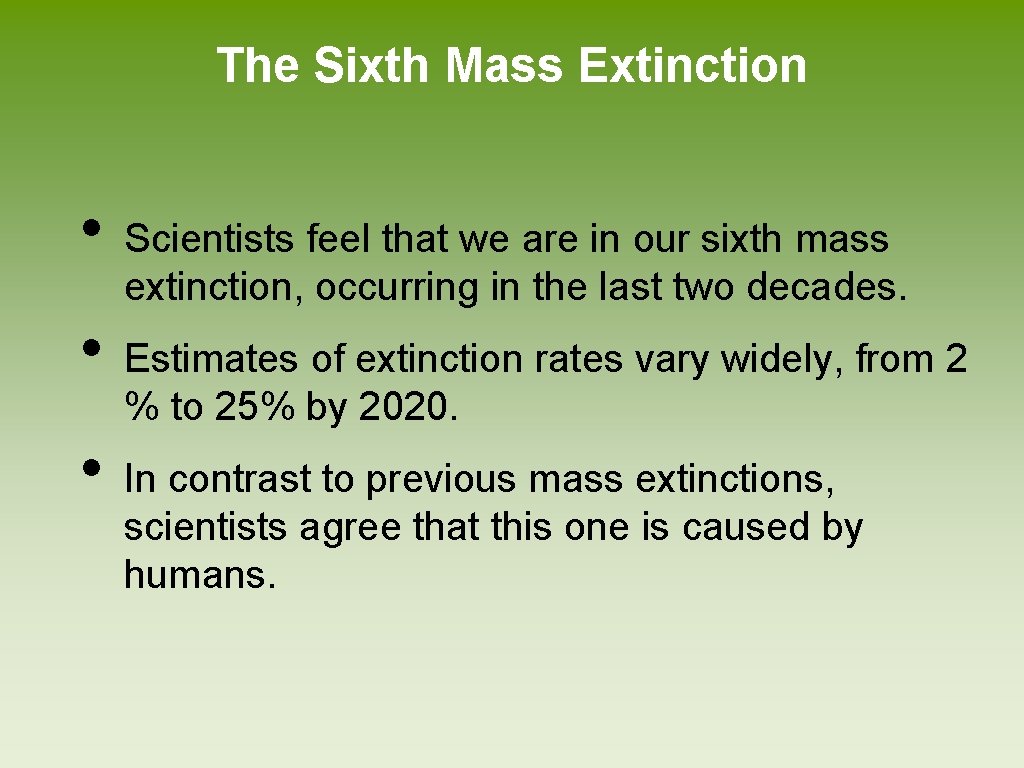 The Sixth Mass Extinction

• Scientists feel that we are in our sixth mass extinction, occurring in the last two decades.

• Estimates of extinction rates vary widely, from 2 % to 25% by 2020.

• In contrast to previous mass extinctions, scientists agree that this one is caused by humans.